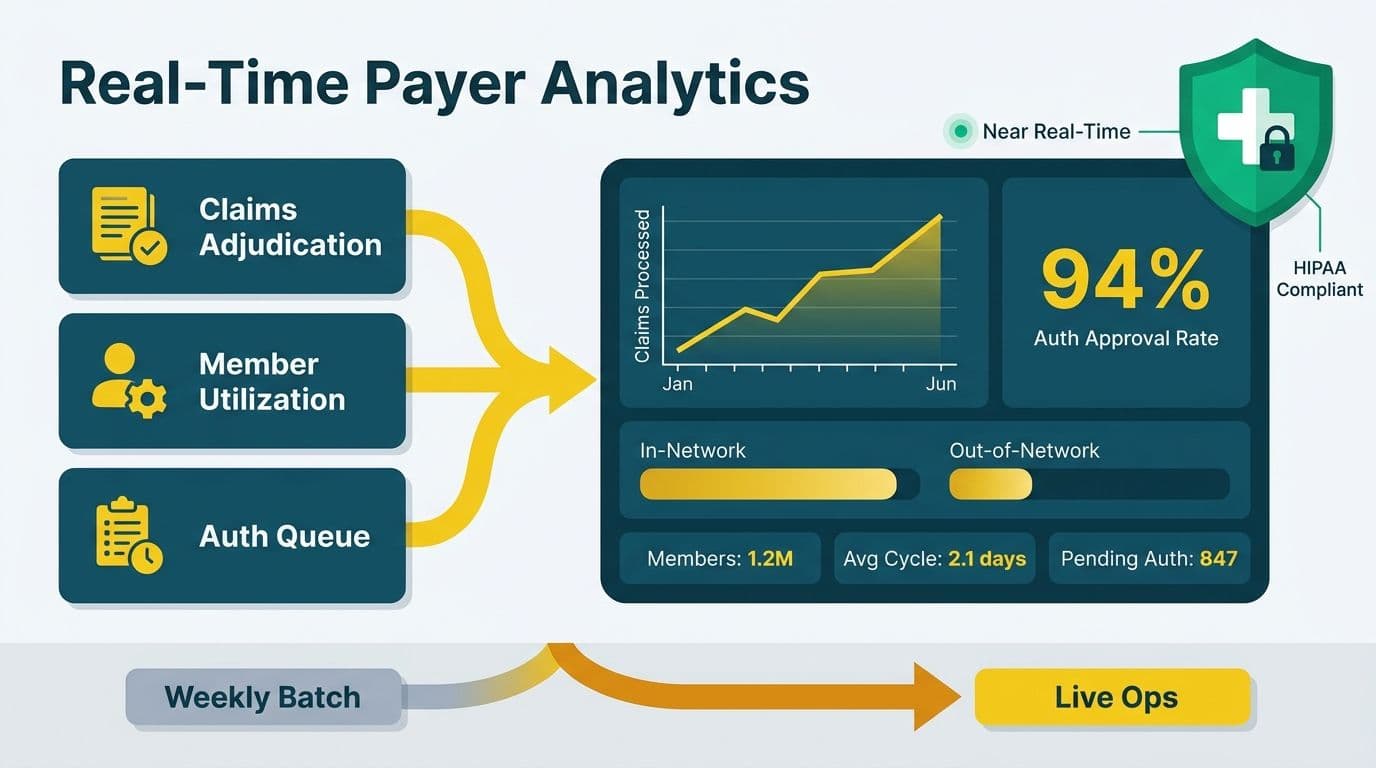 Real-Time Payer Analytics

Near Real-Time

HIPAA Compliant

Claims Adjudication

Member Utilization

Auth Queue

Claims Processed

Jan

Jun

94%

Auth Approval Rate

In-Network

Out-of-Network

Members: 1.2M

Avg Cycle: 2.1 days

Pending Auth: 847

Weekly Batch

Live Ops